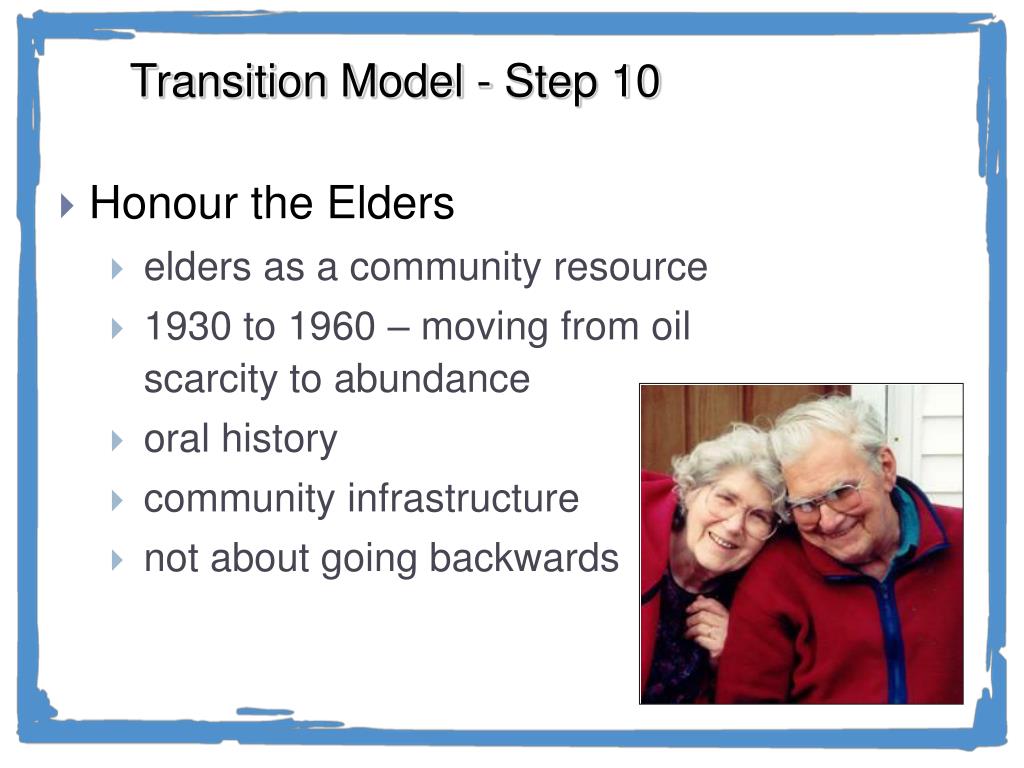 Transition Model - Step 10

Honour the Elders

elders as a community resource

1930 to 1960 – moving from oil scarcity to abundance

oral history

community infrastructure

not about going backwards